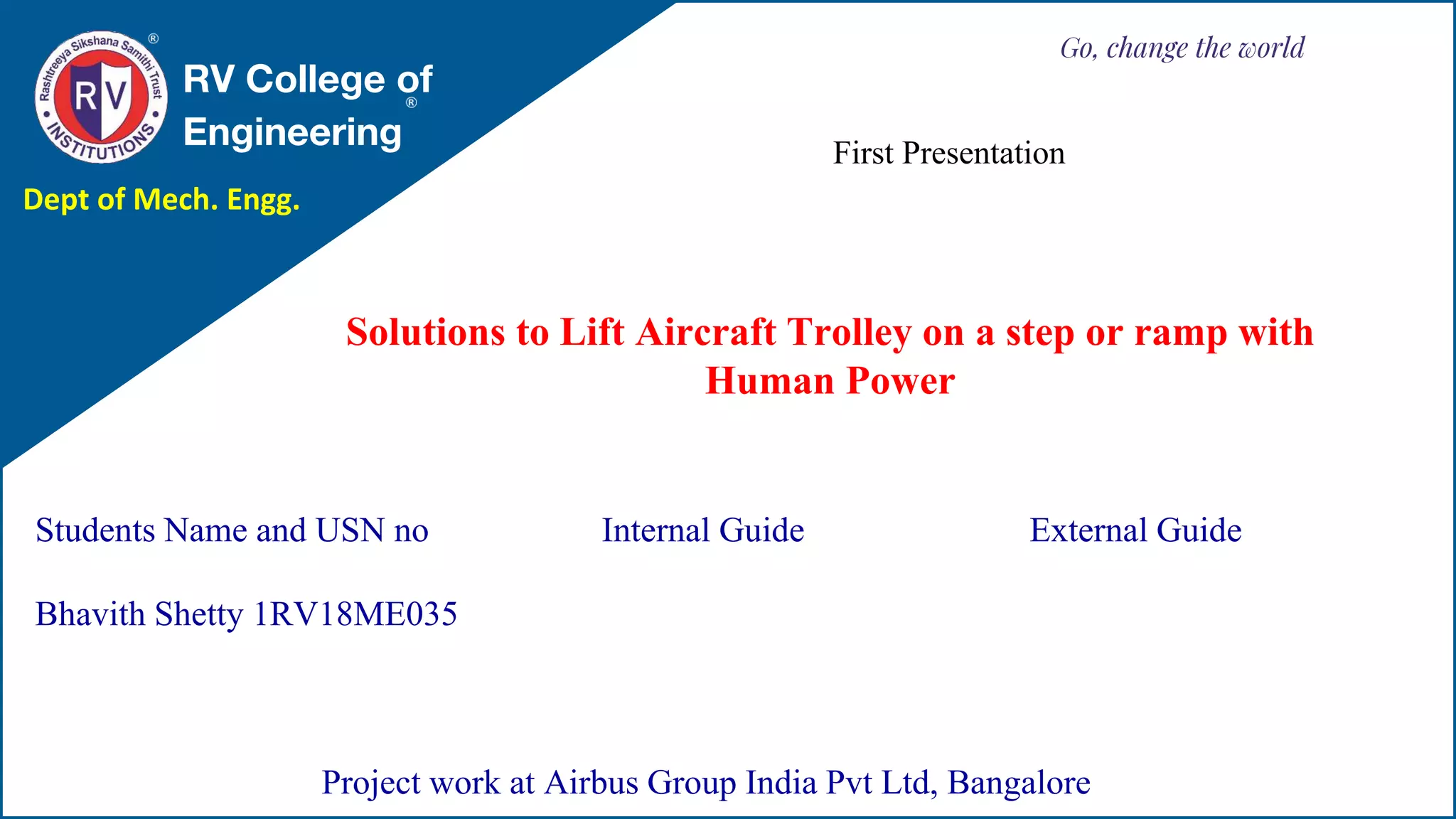 Rashtreeya Sikshana Samithi Trust ® RV INSTITUTIONS

RV College of Engineering ®

Dept of Mech. Engg.

Go, change the world

First Presentation

Solutions to Lift Aircraft Trolley on a step or ramp with Human Power

Students Name and USN no

Internal Guide

External Guide

Bhavith Shetty 1RV18ME035

Project work at Airbus Group India Pvt Ltd, Bangalore